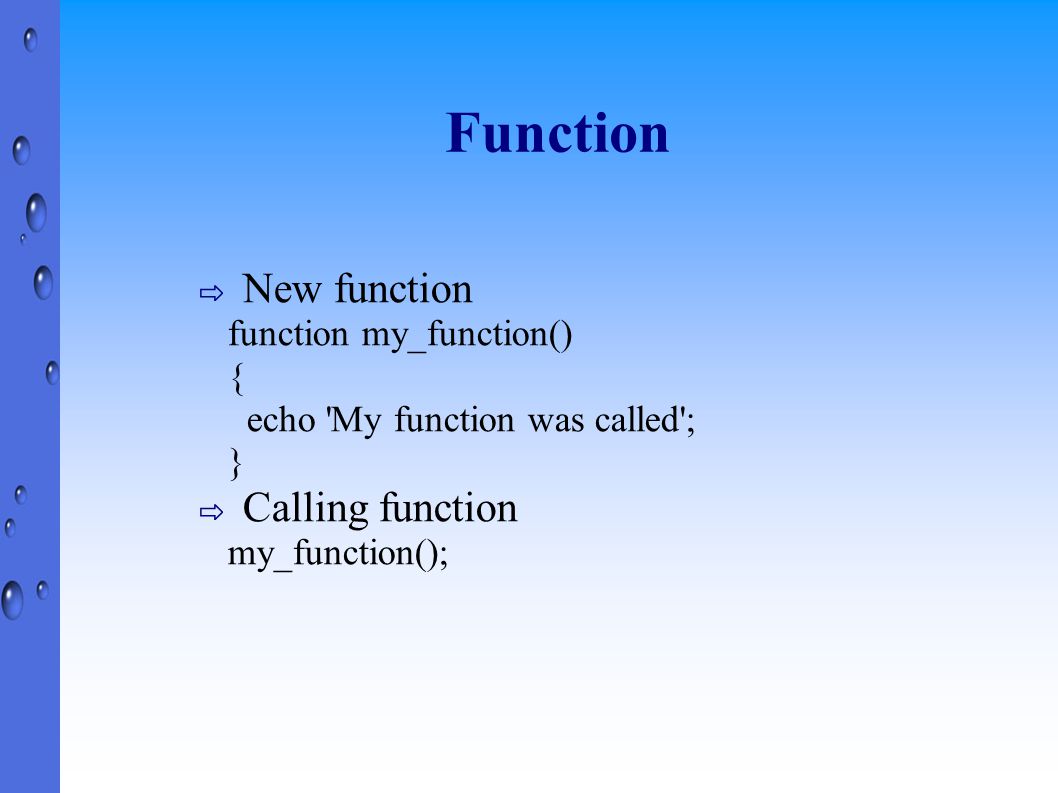 Function

⇨ New function
function my_function()
{
echo 'My function was called';
}
⇨ Calling function
my_function();